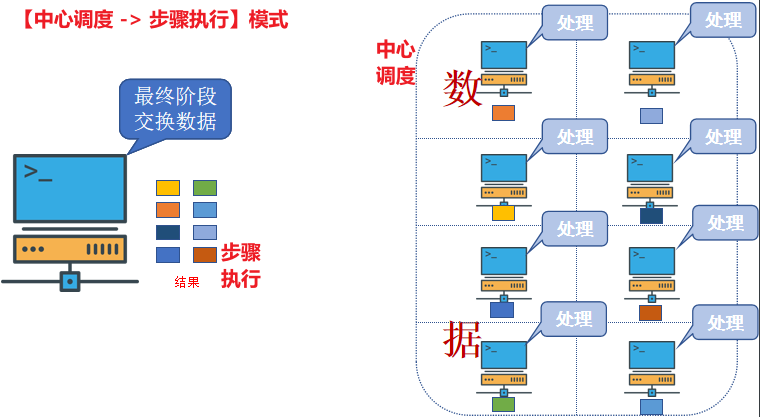 【中心调度 -> 步骤执行】模式

最终阶段交换数据

>_

步骤执行

结果

中心调度

数

据

处理

>_

处理

>_

处理

>_

处理

>_

处理

>_

处理

>_

处理

>_

处理

>_